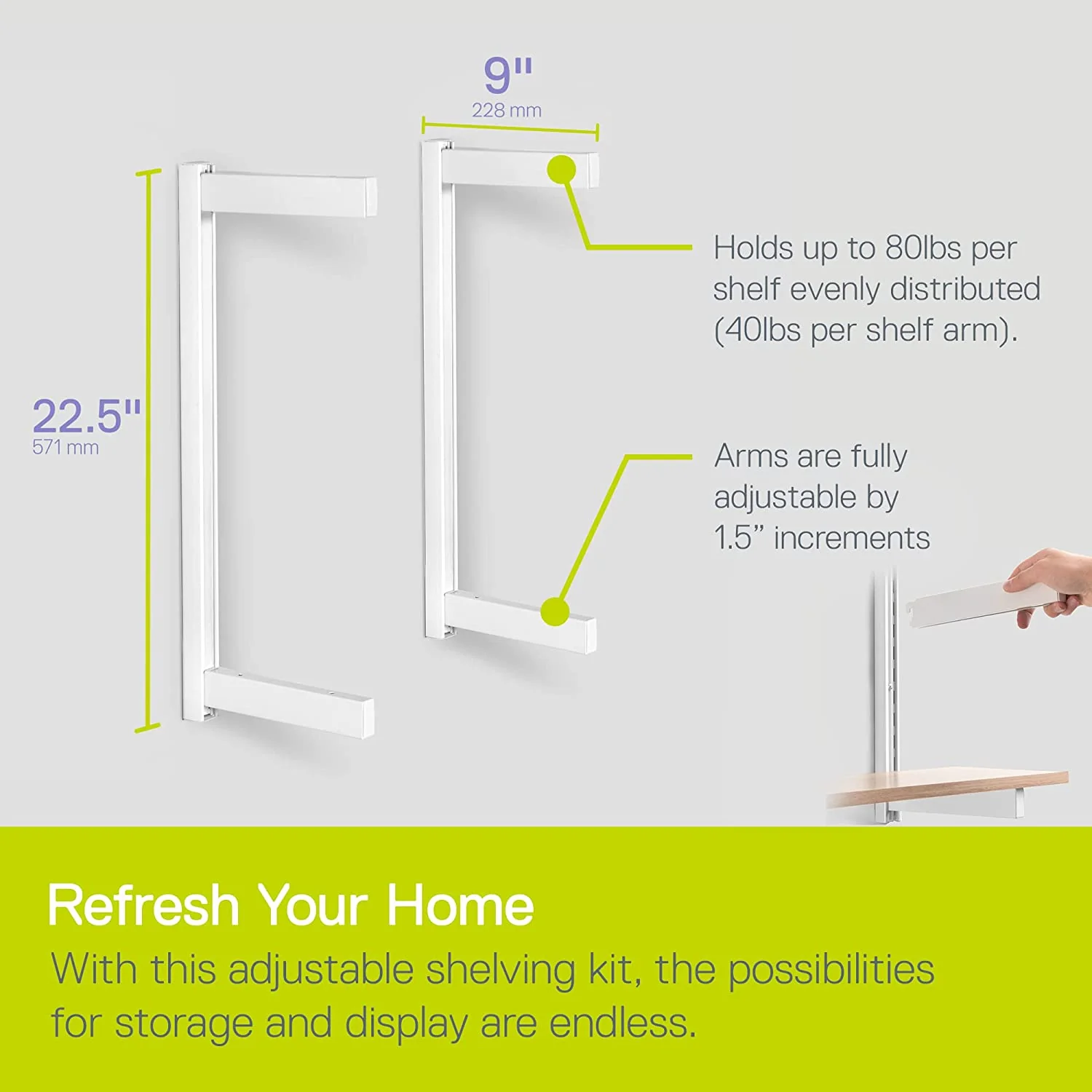 9"
228 mm

22.5"
571 mm

Holds up to 80lbs per shelf evenly distributed (40lbs per shelf arm).

Arms are fully adjustable by 1.5” increments

Refresh Your Home

With this adjustable shelving kit, the possibilities for storage and display are endless.